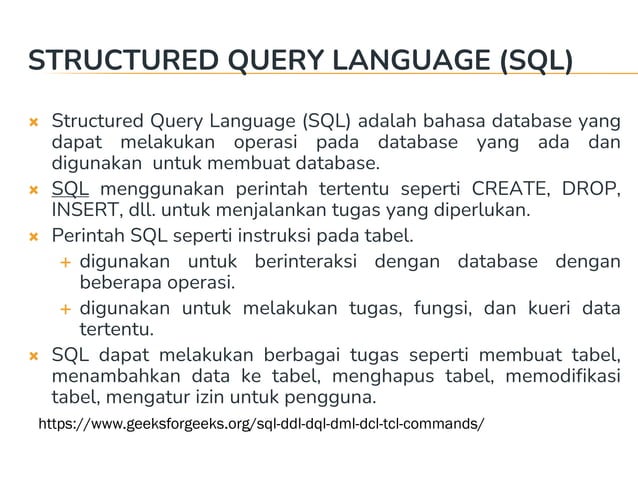 STRUCTURED QUERY LANGUAGE (SQL)

× Structured Query Language (SQL) adalah bahasa database yang dapat melakukan operasi pada database yang ada dan digunakan untuk membuat database.

× SQL menggunakan perintah tertentu seperti CREATE, DROP, INSERT, dll. untuk menjalankan tugas yang diperlukan.

× Perintah SQL seperti instruksi pada tabel.

+ digunakan untuk berinteraksi dengan database dengan beberapa operasi.

+ digunakan untuk melakukan tugas, fungsi, dan kueri data tertentu.

× SQL dapat melakukan berbagai tugas seperti membuat tabel, menambahkan data ke tabel, menghapus tabel, memodifikasi tabel, mengatur izin untuk pengguna.

https://www.geeksforgeeks.org/sql-ddl-dql-dml-dcl-tcl-commands/